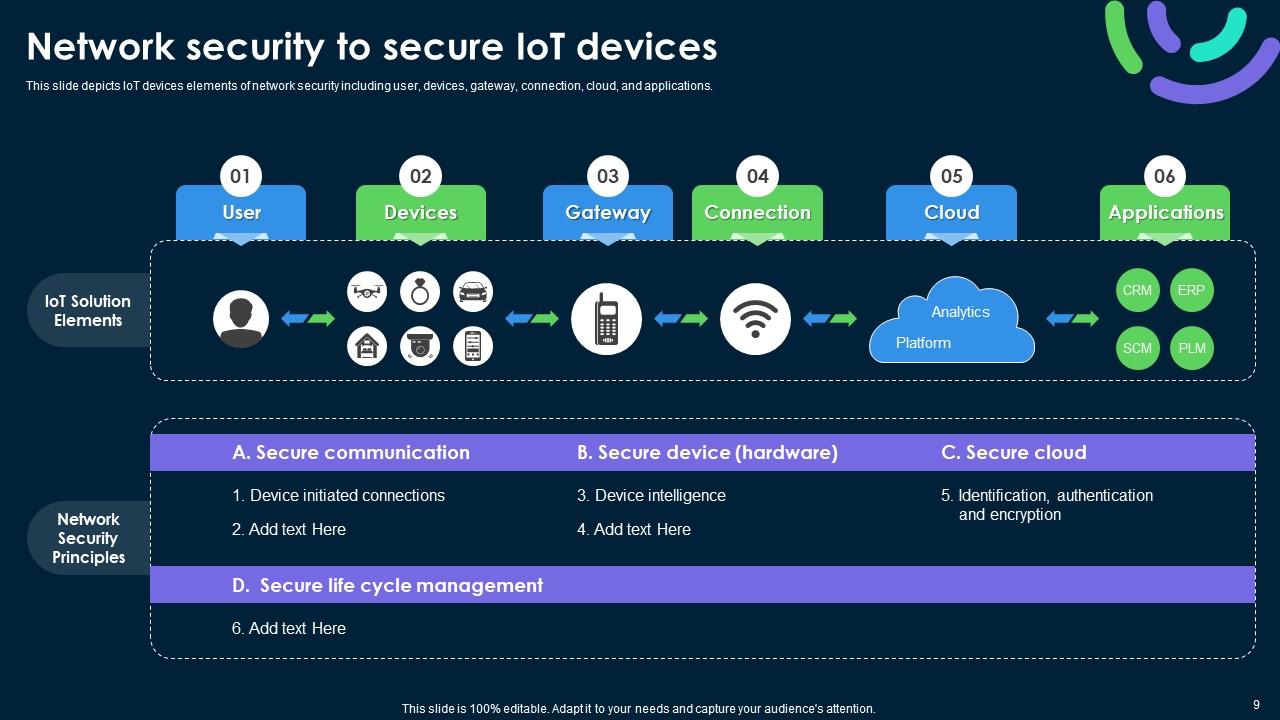 Network security to secure IoT devices

This slide depicts IoT devices elements of network security including user, devices, gateway, connection, cloud, and applications.

01
User

02
Devices

03
Gateway

04
Connection

05
Cloud

06
Applications

IoT Solution Elements

Analytics
Platform

CRM
ERP
SCM
PLM

Network Security Principles

A. Secure communication

1. Device initiated connections

2. Add text Here

B. Secure device (hardware)

3. Device intelligence

4. Add text Here

C. Secure cloud

5. Identification, authentication and encryption

D. Secure life cycle management

6. Add text Here

This slide is 100% editable. Adapt it to your needs and capture your audience's attention.

9